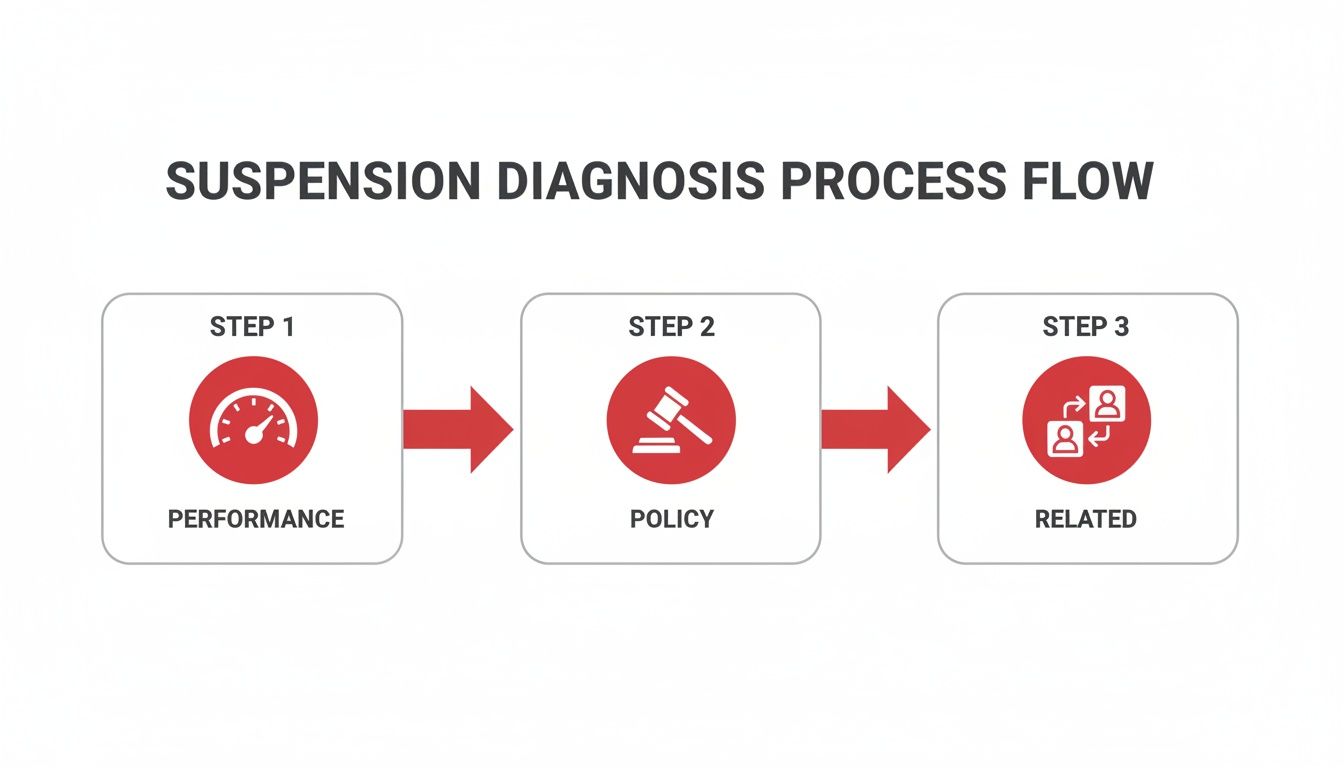 SUSPENSION DIAGNOSIS PROCESS FLOW

STEP 1

PERFORMANCE

STEP 2

POLICY

STEP 3

RELATED